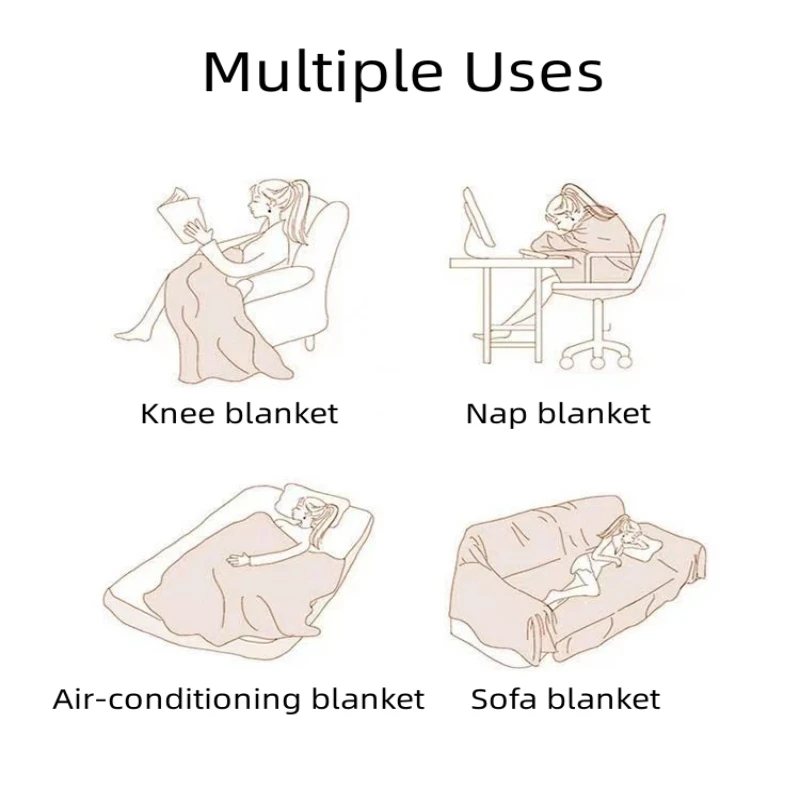 Multiple Uses

Knee blanket

Nap blanket

Air-conditioning blanket

Sofa blanket